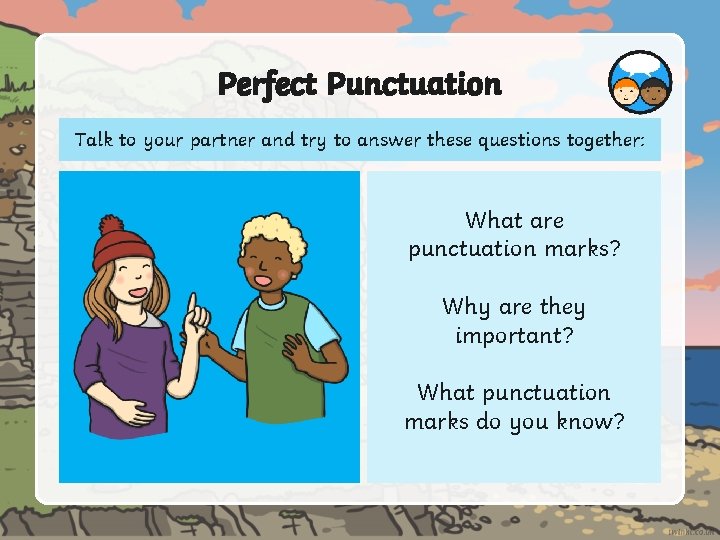 Perfect Punctuation

Talk to your partner and try to answer these questions together:

What are punctuation marks?

Why are they important?

What punctuation marks do you know?

twinkl.co.uk